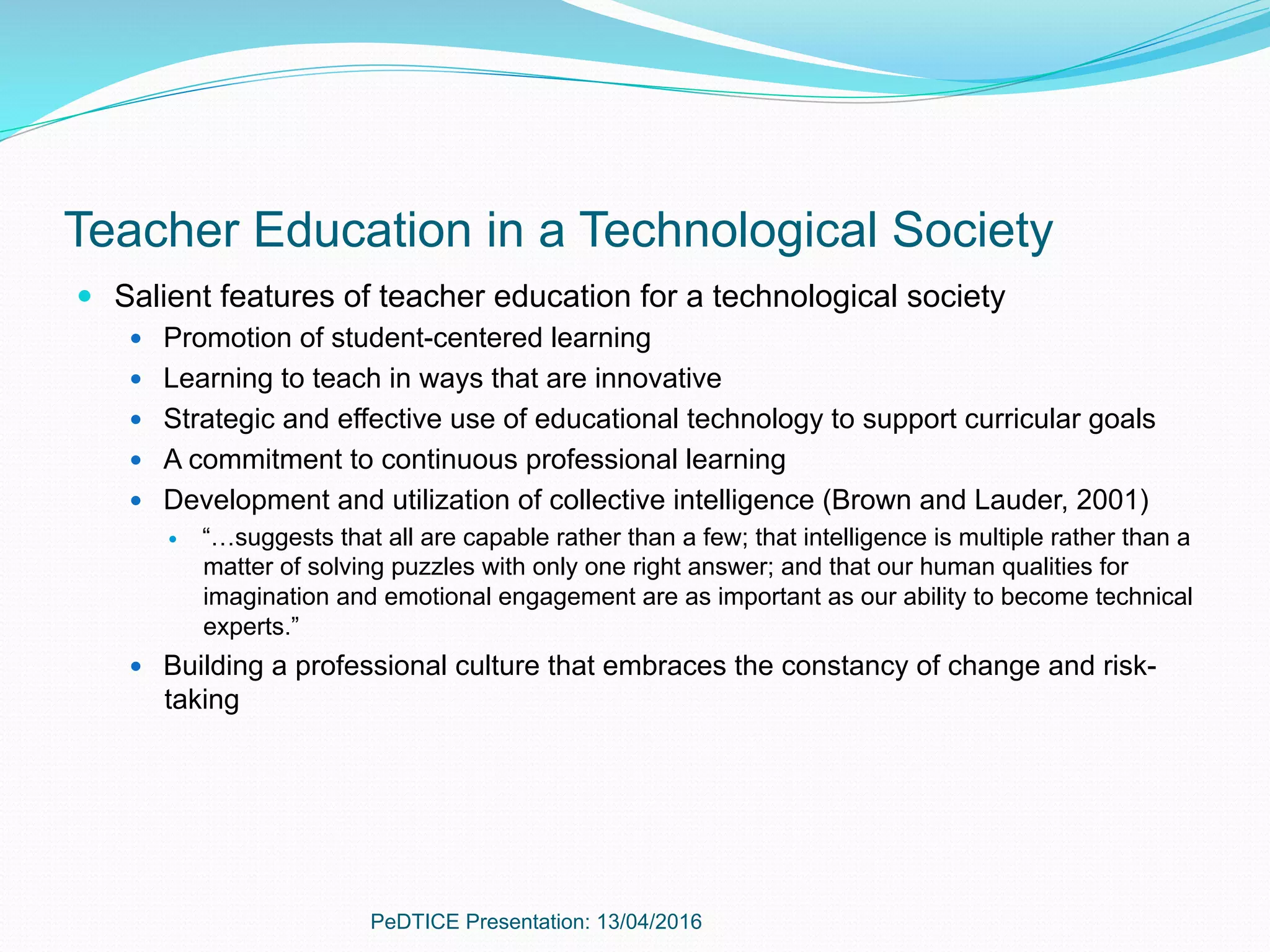 Teacher Education in a Technological Society

- Salient features of teacher education for a technological society
  - Promotion of student-centered learning
  - Learning to teach in ways that are innovative
  - Strategic and effective use of educational technology to support curricular goals
  - A commitment to continuous professional learning
  - Development and utilization of collective intelligence (Brown and Lauder, 2001)
    - “…suggests that all are capable rather than a few; that intelligence is multiple rather than a matter of solving puzzles with only one right answer; and that our human qualities for imagination and emotional engagement are as important as our ability to become technical experts.”
  - Building a professional culture that embraces the constancy of change and risk-taking

PeDTICE Presentation: 13/04/2016